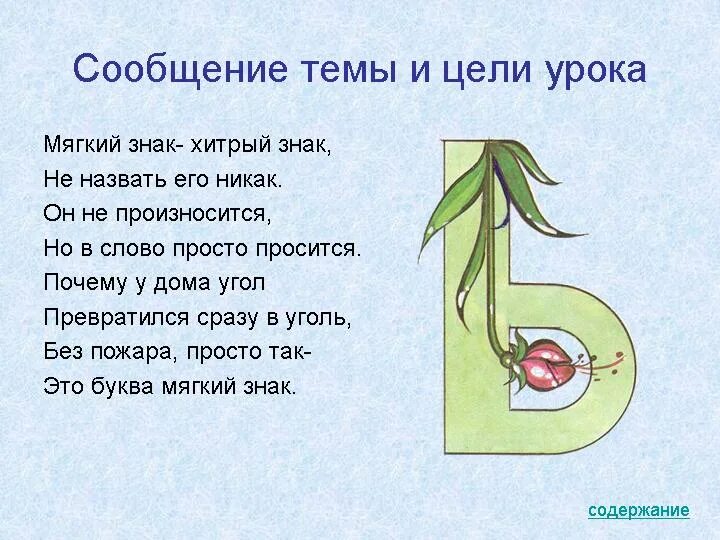 Сообщение темы и цели урока

Мягкий знак- хитрый знак,
Не назвать его никак.
Он не произносится,
Но в слово просто просится.
Почему у дома угол
Превратился сразу в уголь,
Без пожара, просто так-
Это буква мягкий знак.

Ь

содержание